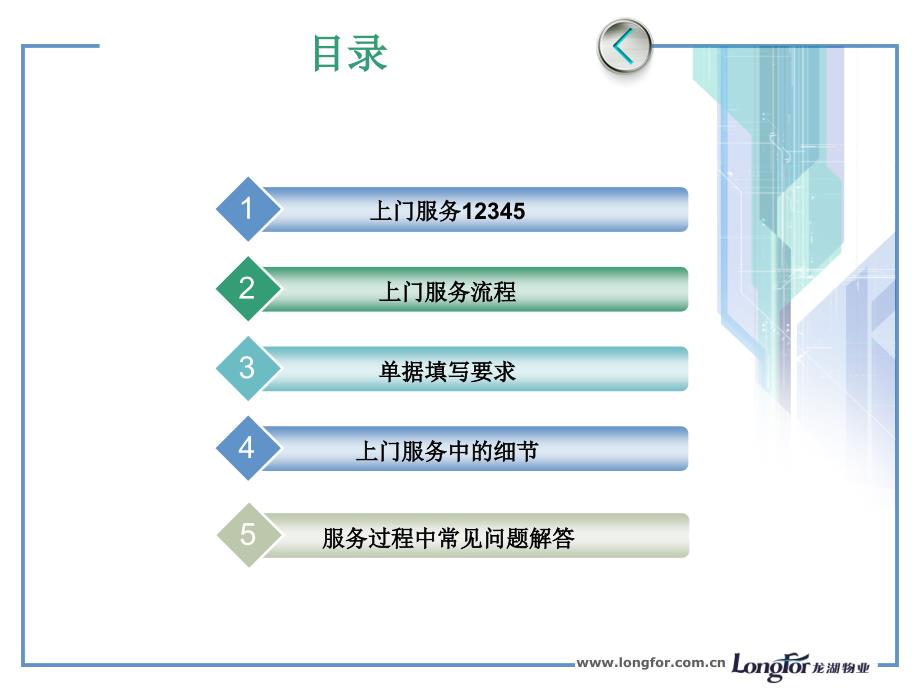 目录

1 上门服务12345

2 上门服务流程

3 单据填写要求

4 上门服务中的细节

5 服务过程中常见问题解答

www.longfor.com.cn Longfor 龙湖物业